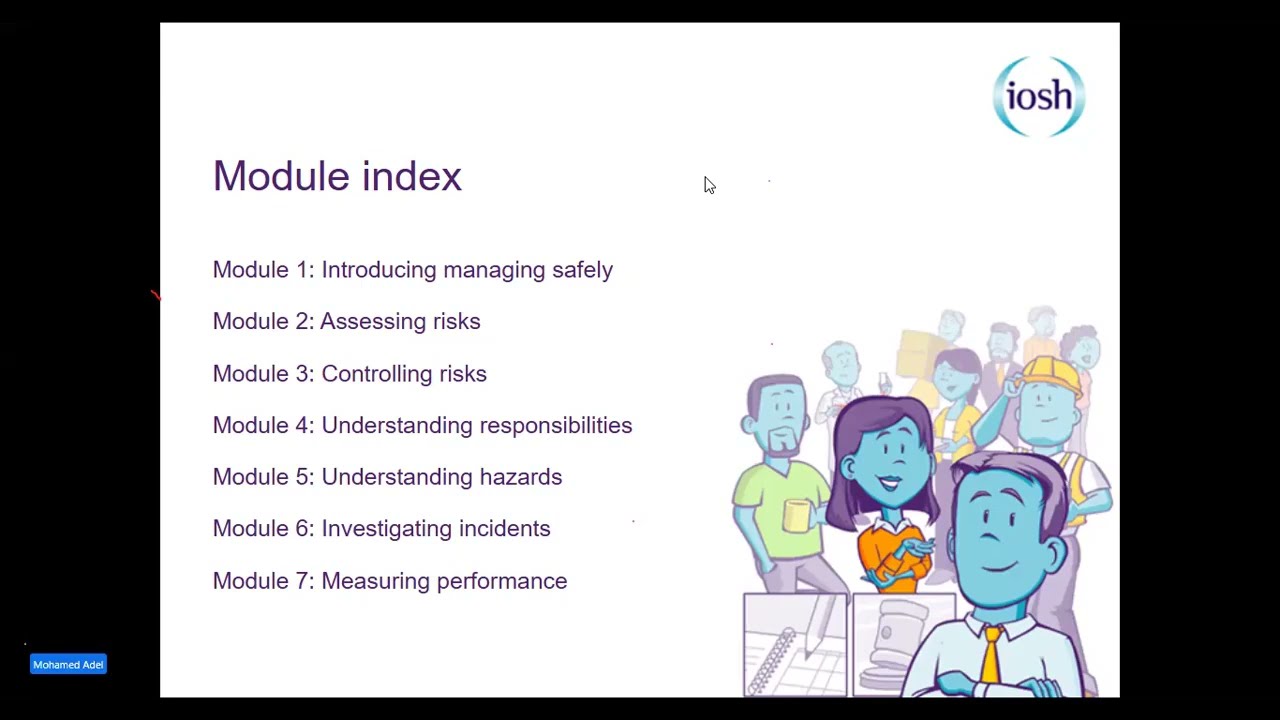 iosh

Module index

Module 1: Introducing managing safely

Module 2: Assessing risks

Module 3: Controlling risks

Module 4: Understanding responsibilities

Module 5: Understanding hazards

Module 6: Investigating incidents

Module 7: Measuring performance

Mohamed Adel